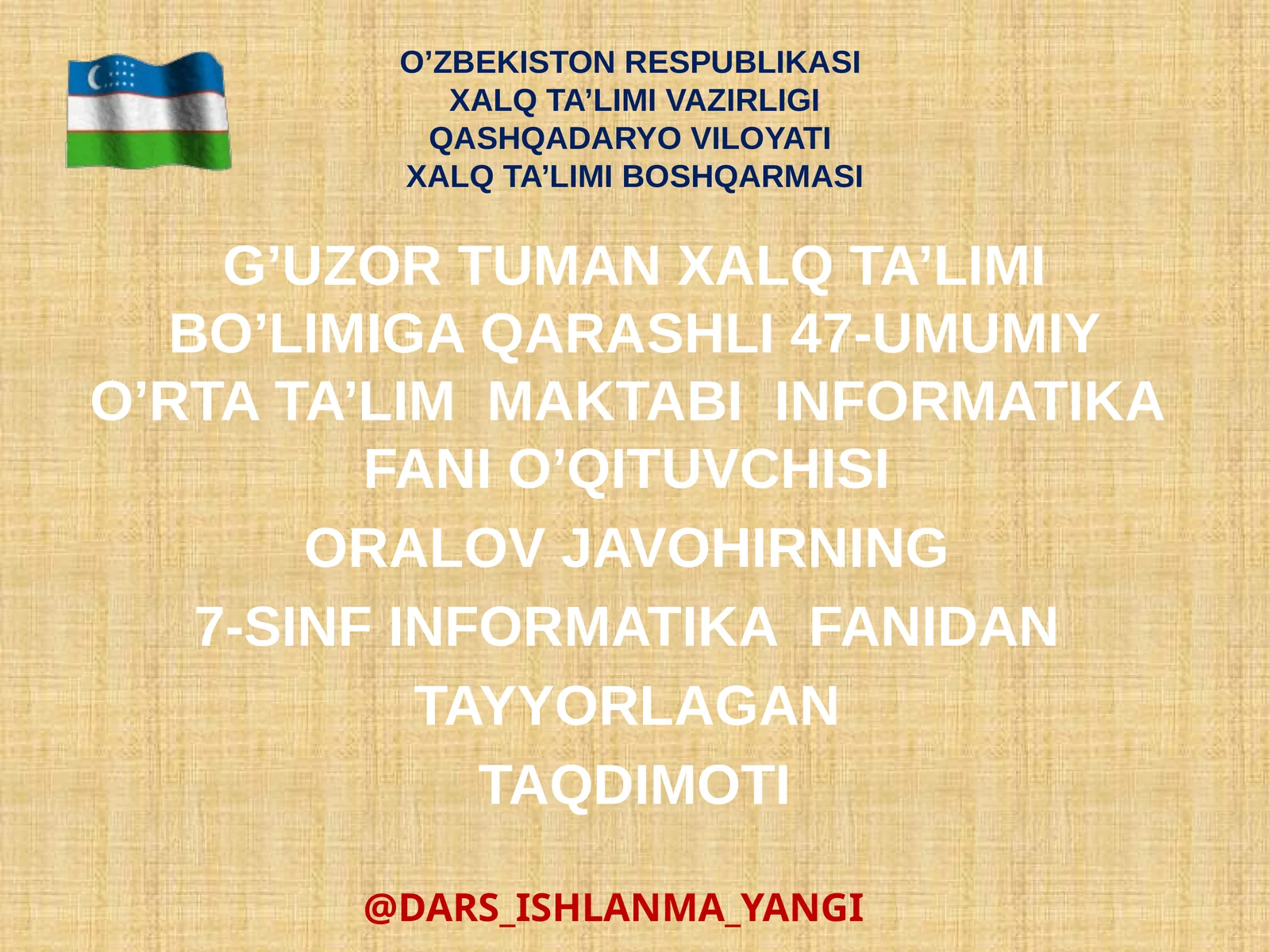 O’ZBEKISTON RESPUBLIKASI
XALQ TA’LIMI VAZIRLIGI
QASHQADARYO VILOYATI
XALQ TA’LIMI BOSHQARMASI

G’UZOR TUMAN XALQ TA’LIMI BO’LIMIGA QARASHLI 47-UMUMIY O’RTA TA’LIM MAKTABI INFORMATIKA FANI O’QITUVCHISI

ORALOV JAVOHIRNING

7-SINF INFORMATIKA FANIDAN

TAYYORLAGAN

TAQDIMOTI

@DARS_ISHLANMA_YANGI